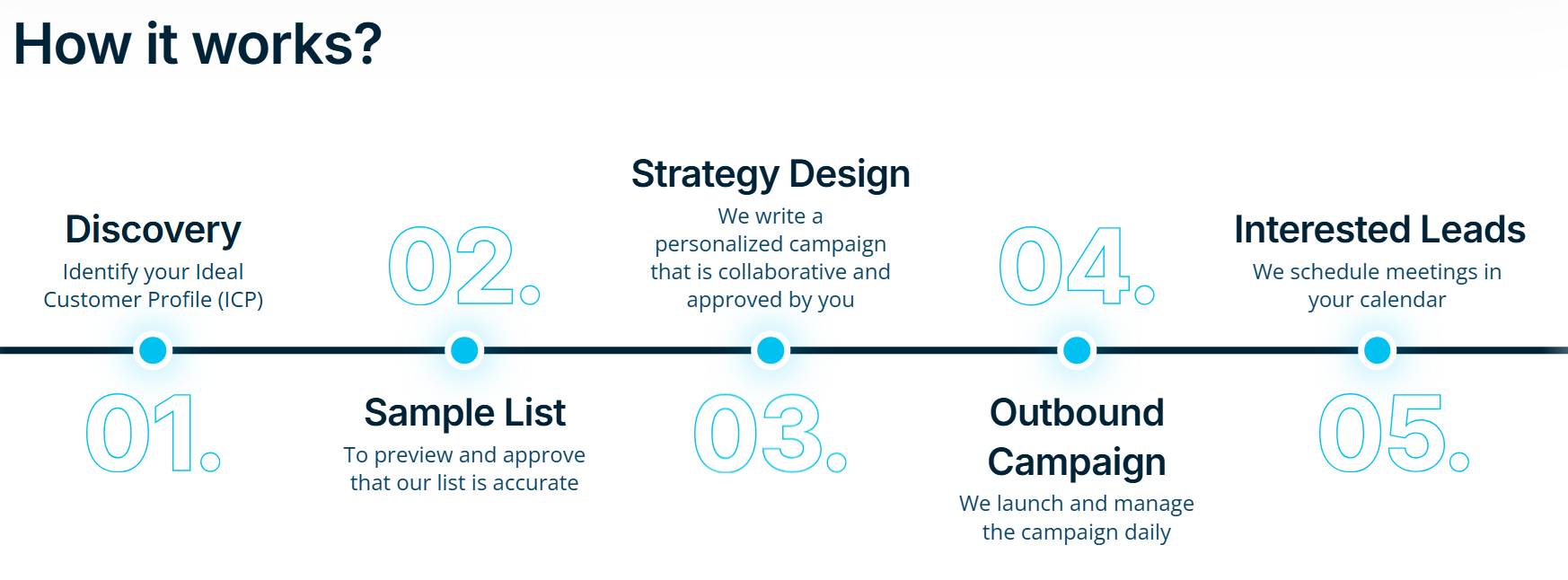 How it works?

Discovery
Identify your Ideal Customer Profile (ICP)

01.

02.

Sample List
To preview and approve that our list is accurate

Strategy Design
We write a personalized campaign that is collaborative and approved by you

03.

04.

Outbound Campaign
We launch and manage the campaign daily

Interested Leads
We schedule meetings in your calendar

05.